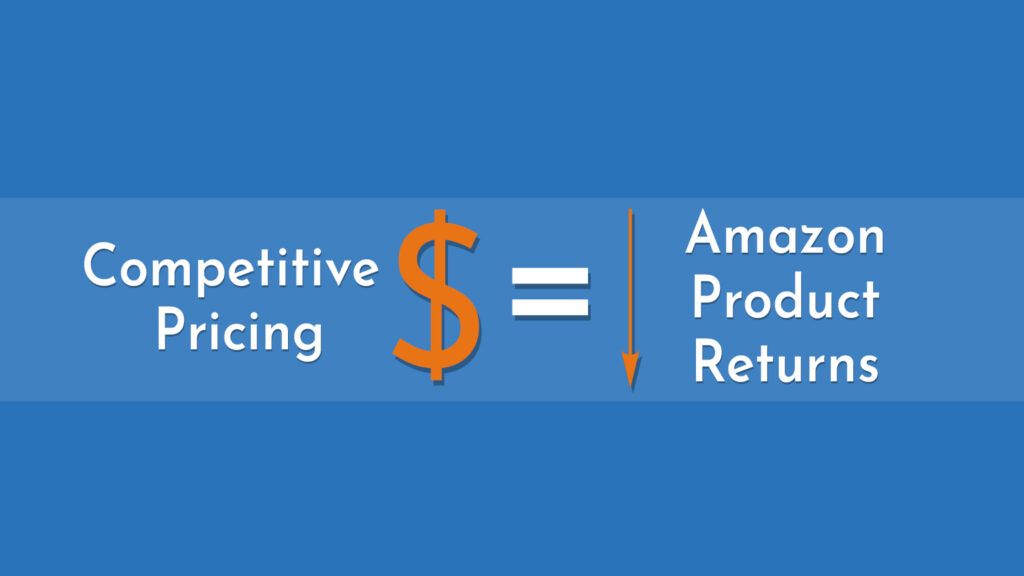 Competitive Pricing $ = Amazon Product Returns